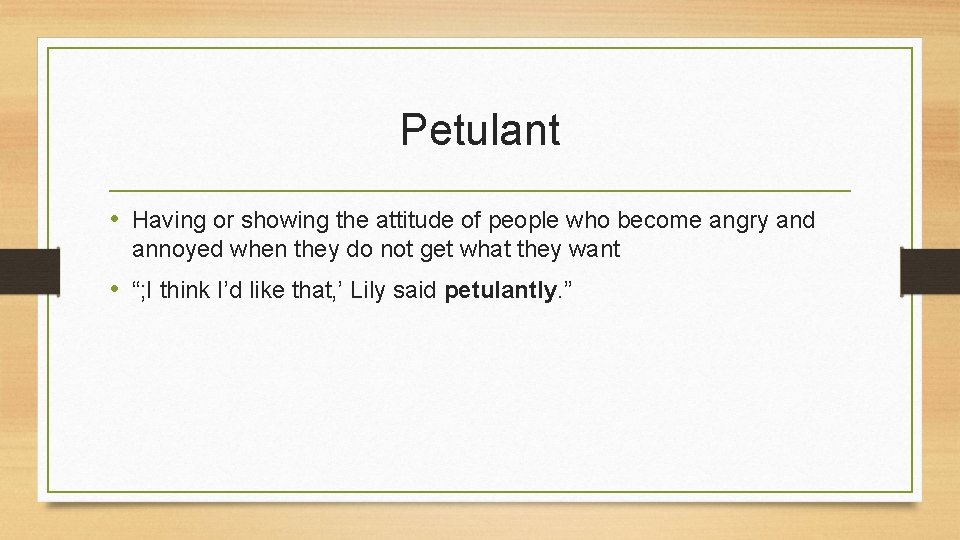 Petulant

• Having or showing the attitude of people who become angry and annoyed when they do not get what they want

• “;I think I’d like that,’ Lily said **petulantly**.”